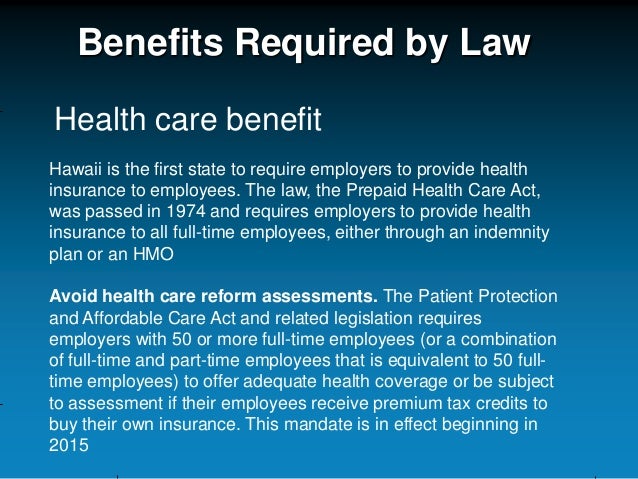 Benefits Required by Law

Health care benefit

Hawaii is the first state to require employers to provide health insurance to employees. The law, the Prepaid Health Care Act, was passed in 1974 and requires employers to provide health insurance to all full-time employees, either through an indemnity plan or an HMO

Avoid health care reform assessments. The Patient Protection and Affordable Care Act and related legislation requires employers with 50 or more full-time employees (or a combination of full-time and part-time employees that is equivalent to 50 full-time employees) to offer adequate health coverage or be subject to assessment if their employees receive premium tax credits to buy their own insurance. This mandate is in effect beginning in 2015